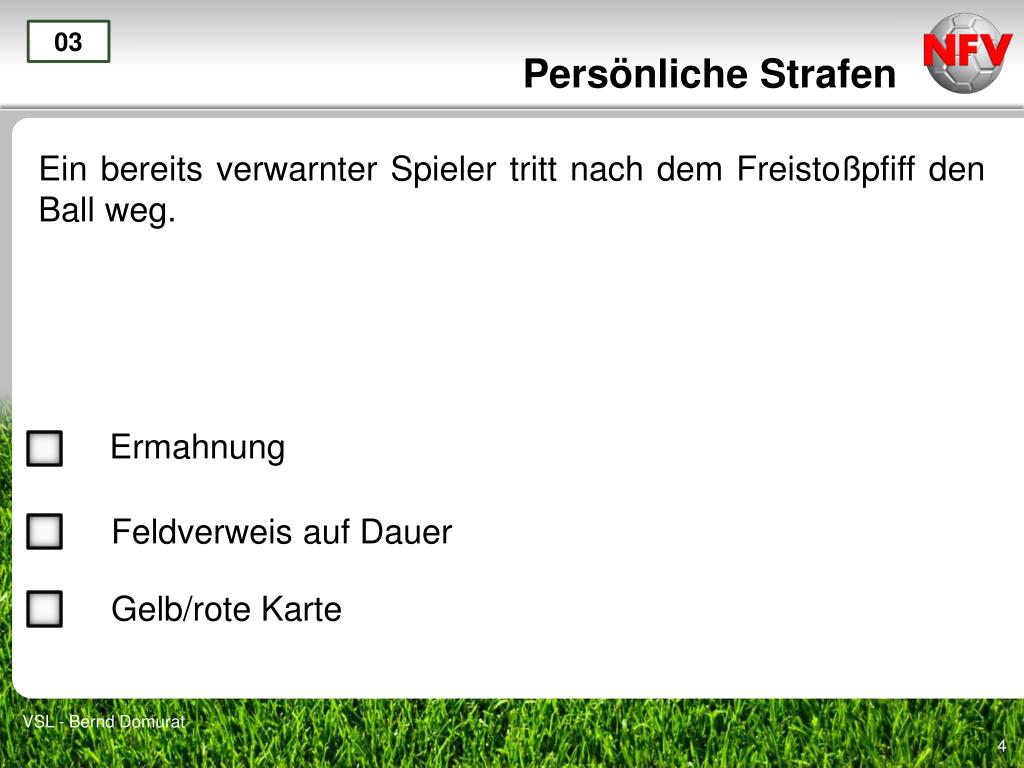 03

Persönliche Strafen

NFV

Ein bereits verwarnter Spieler tritt nach dem Freistoßpfiff den Ball weg.

Ermahnung

Feldverweis auf Dauer

Gelb/rote Karte

VSL - Bernd Domurat

4